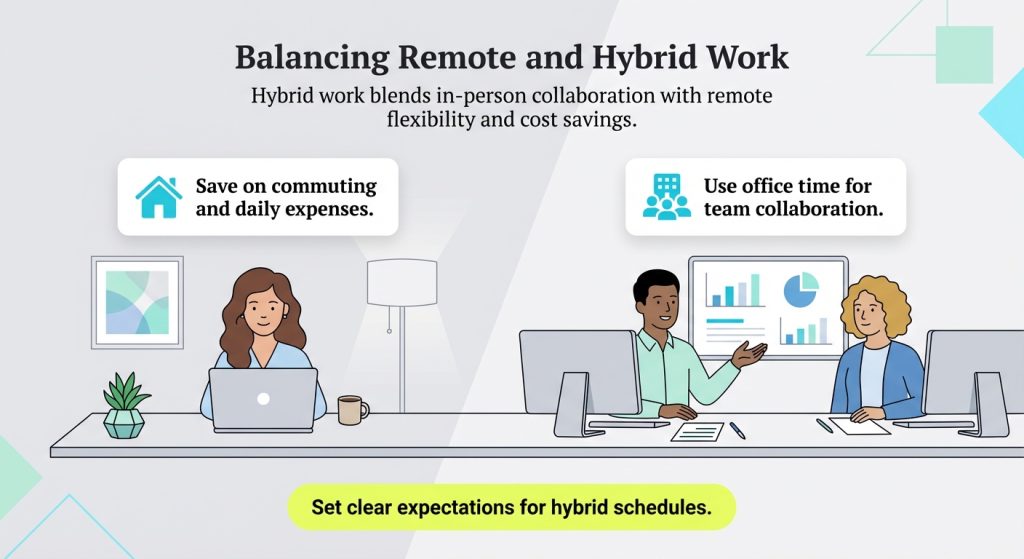 Balancing Remote and Hybrid Work

Hybrid work blends in-person collaboration with remote flexibility and cost savings.

Save on commuting and daily expenses.

Use office time for team collaboration.

Set clear expectations for hybrid schedules.